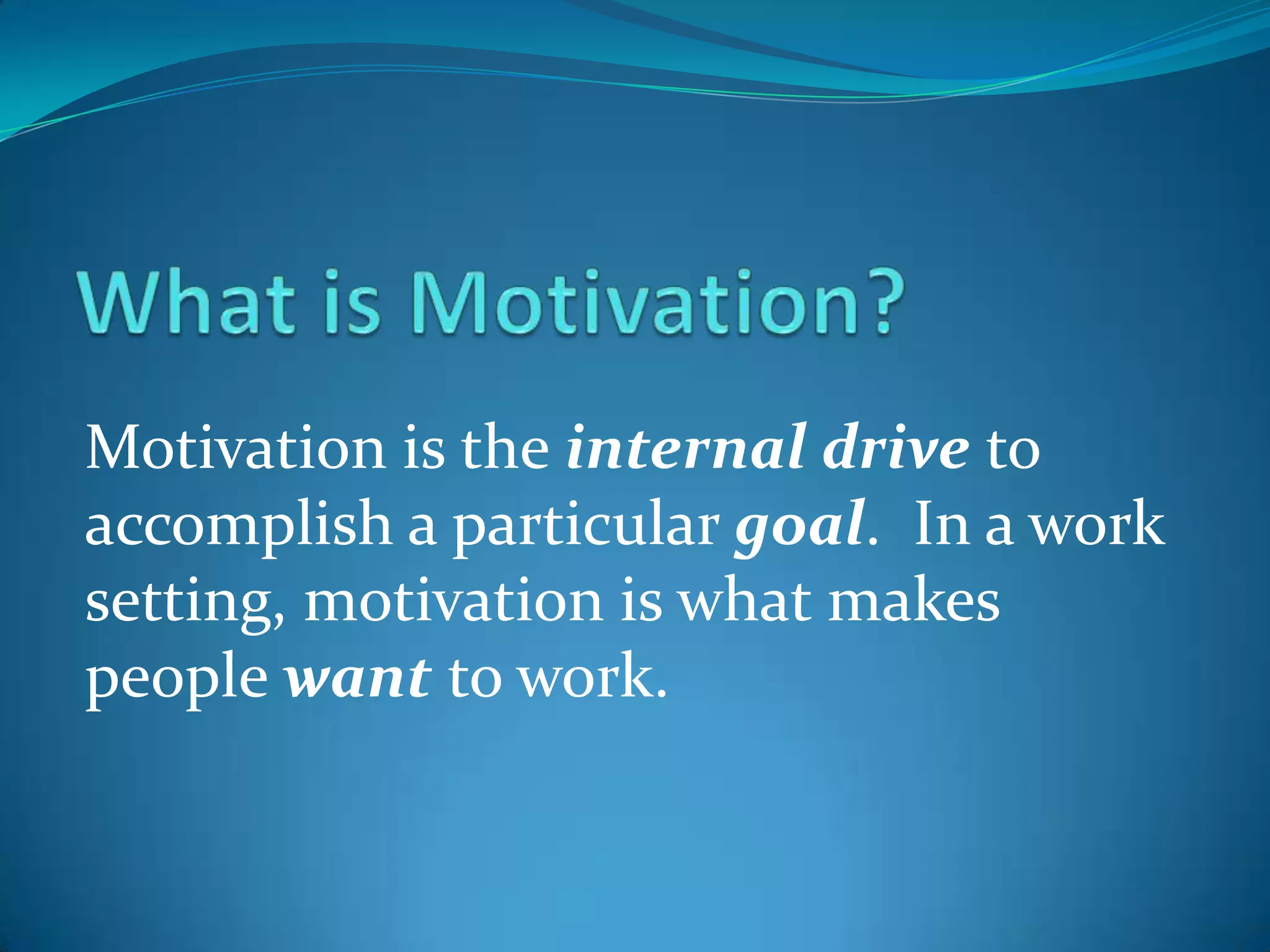 What is Motivation?

Motivation is the internal drive to accomplish a particular goal. In a work setting, motivation is what makes people want to work.